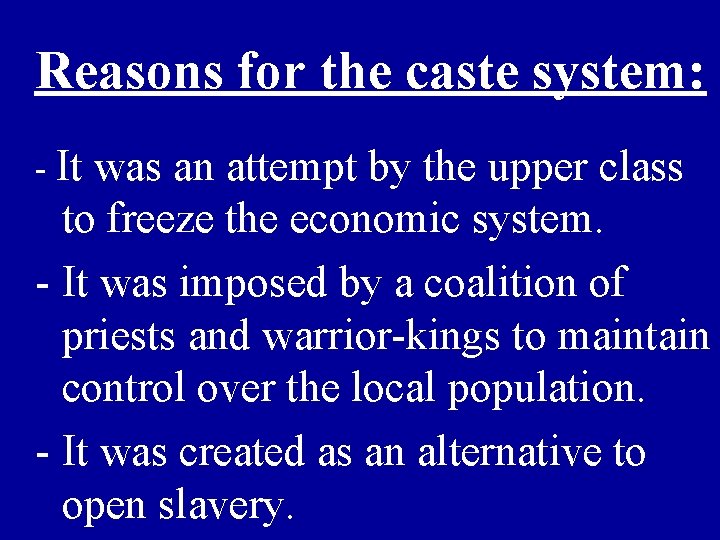 Reasons for the caste system:

- It was an attempt by the upper class to freeze the economic system.

- It was imposed by a coalition of priests and warrior-kings to maintain control over the local population.

- It was created as an alternative to open slavery.